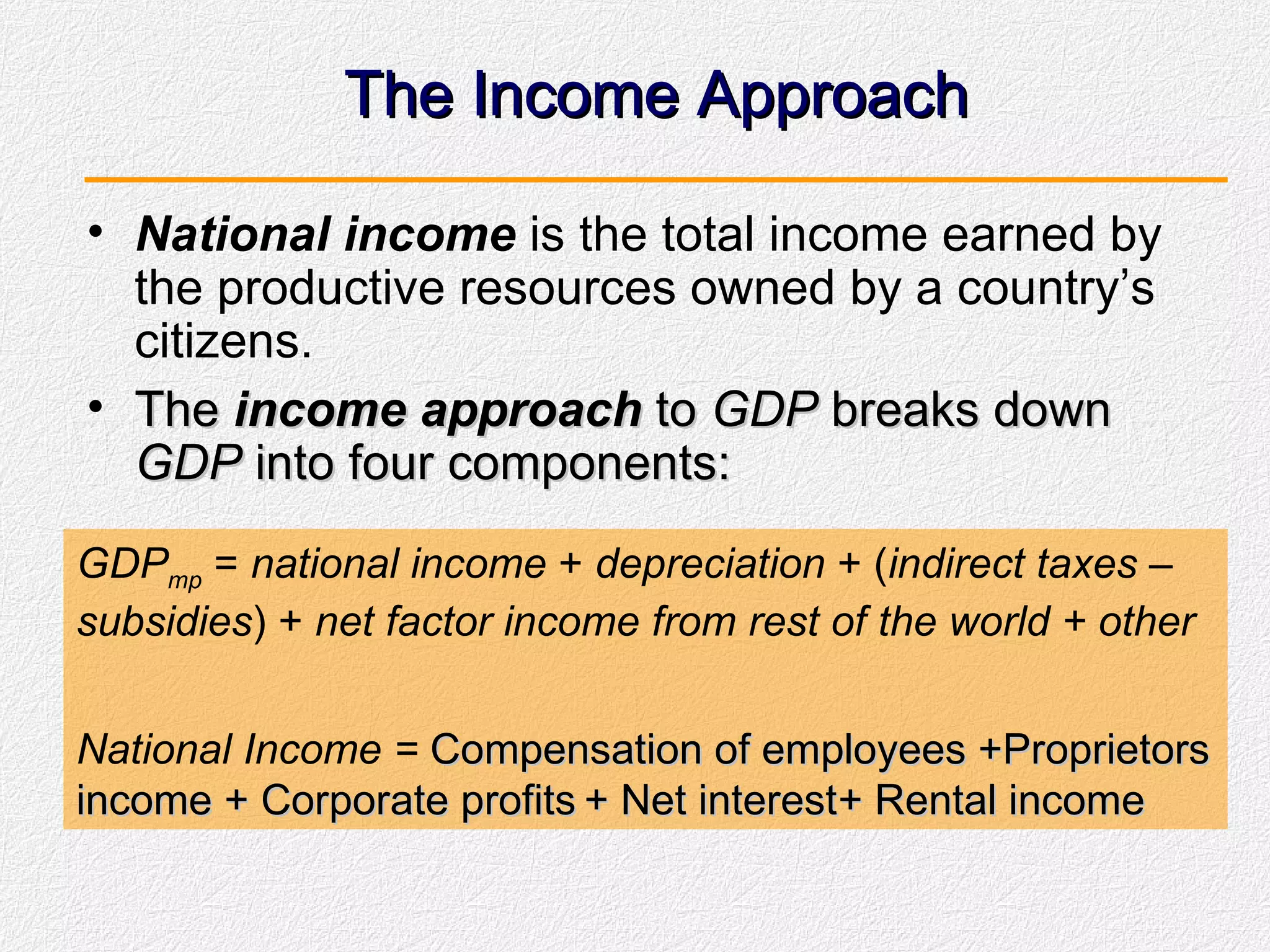 The Income Approach

• National income is the total income earned by the productive resources owned by a country's citizens.

• The income approach to GDP breaks down GDP into four components:

$GDP_{mp}$ = national income + depreciation + (indirect taxes – subsidies) + net factor income from rest of the world + other

National Income = Compensation of employees +Proprietors income + Corporate profits + Net interest+ Rental income